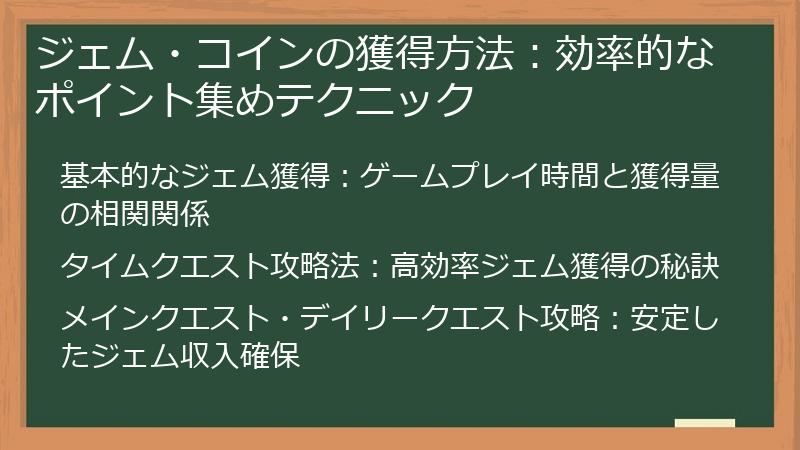 ジェム・コインの獲得方法：効率的なポイント集めテクニック

基本的なジェム獲得：ゲームプレイ時間と獲得量の相関関係

タイムクエスト攻略法：高効率ジェム獲得の秘訣

メインクエスト・デイリークエスト攻略：安定したジェム収入確保